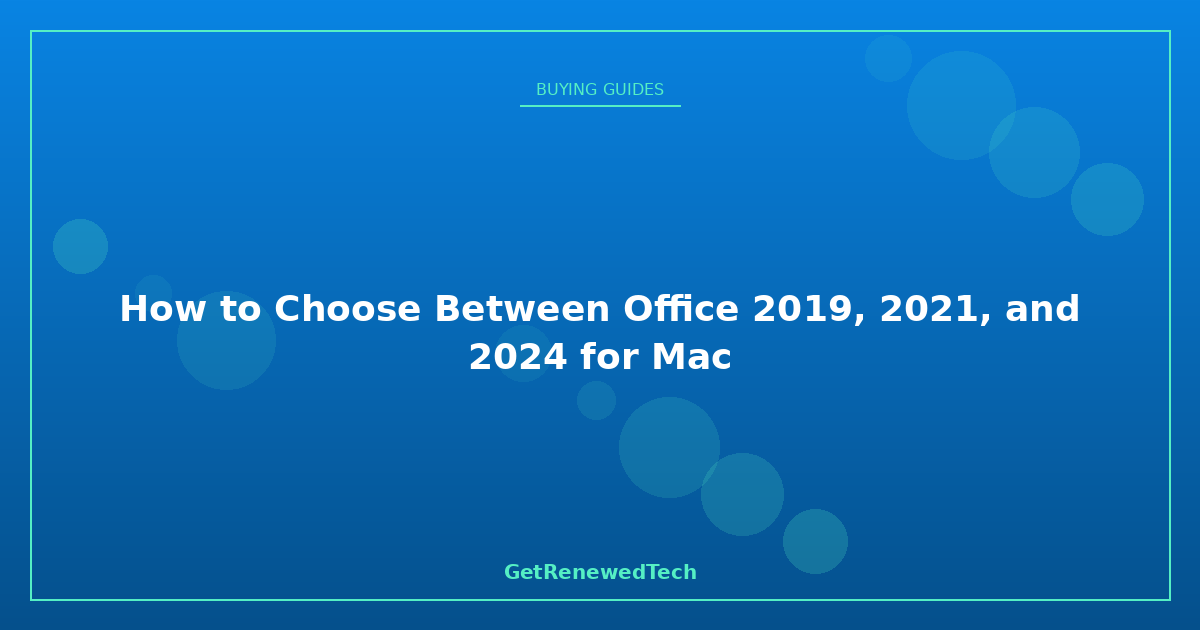 BUYING GUIDES

How to Choose Between Office 2019, 2021, and 2024 for Mac

GetRenewedTech